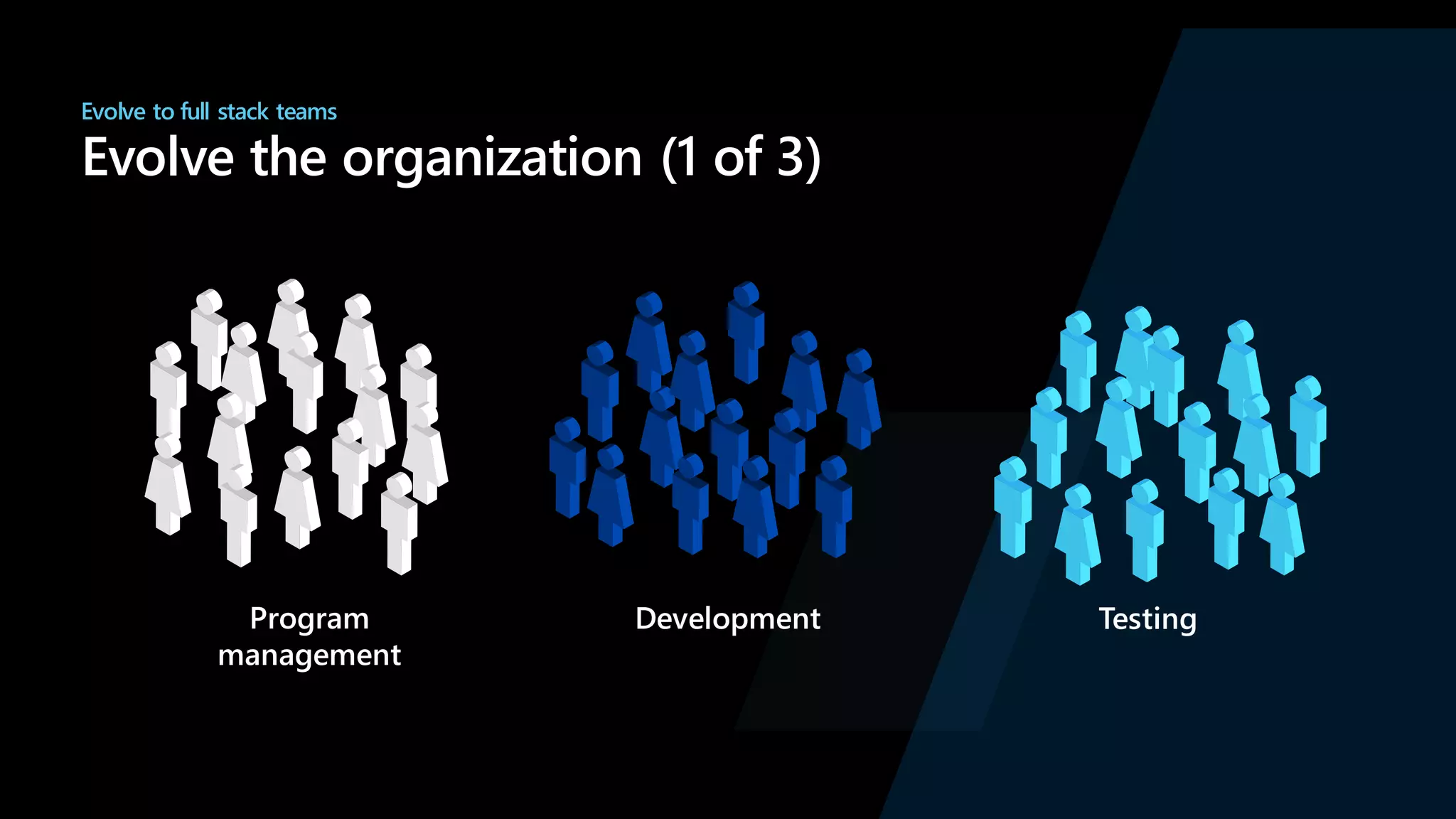 Evolve to full stack teams

Evolve the organization (1 of 3)

Program management

Development

Testing